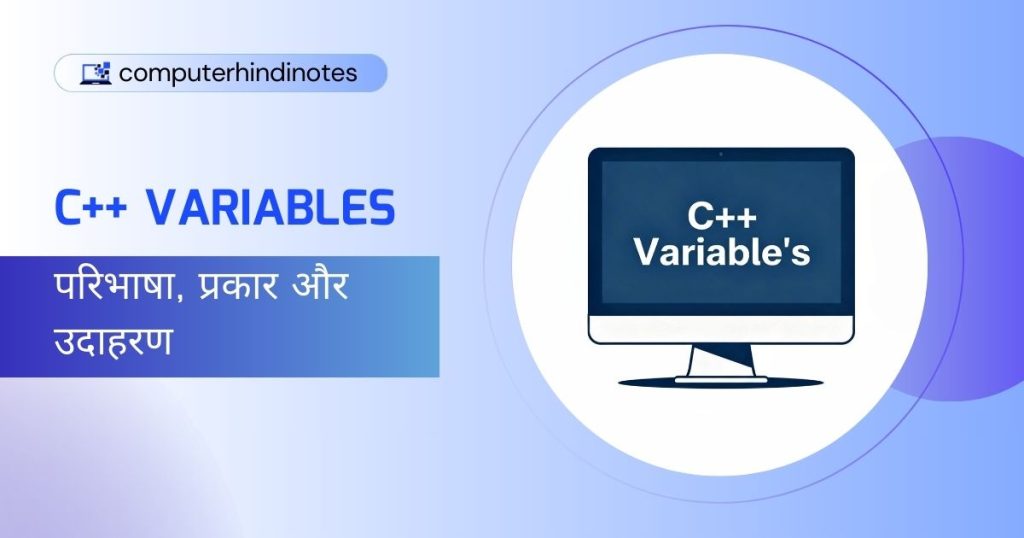 computerhindinotes

C++ VARIABLES

परिभाषा, प्रकार और उदाहरण

C++ Variable's